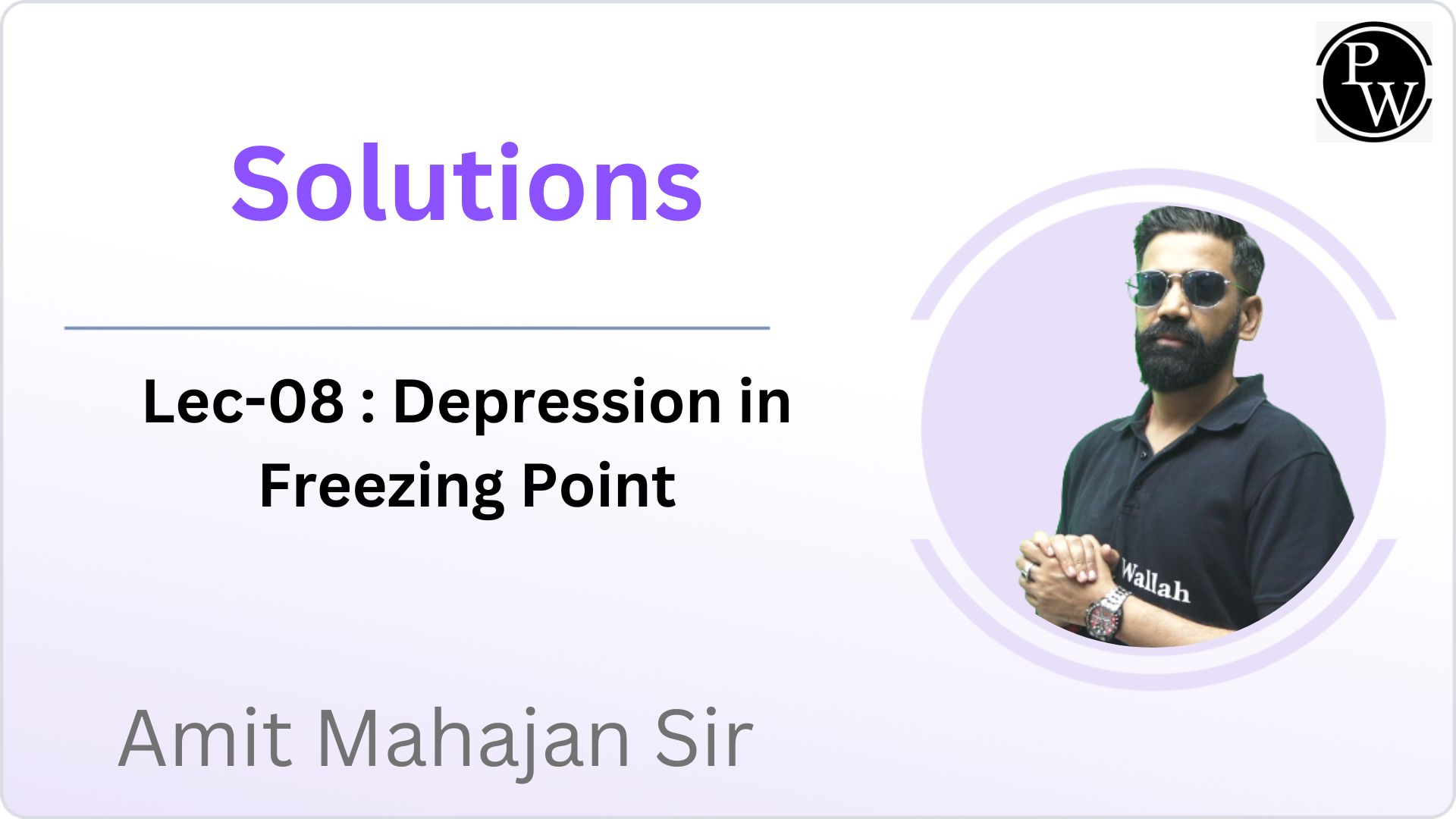 PW

Solutions

Lec-08 : Depression in Freezing Point

Wallah

Amit Mahajan Sir